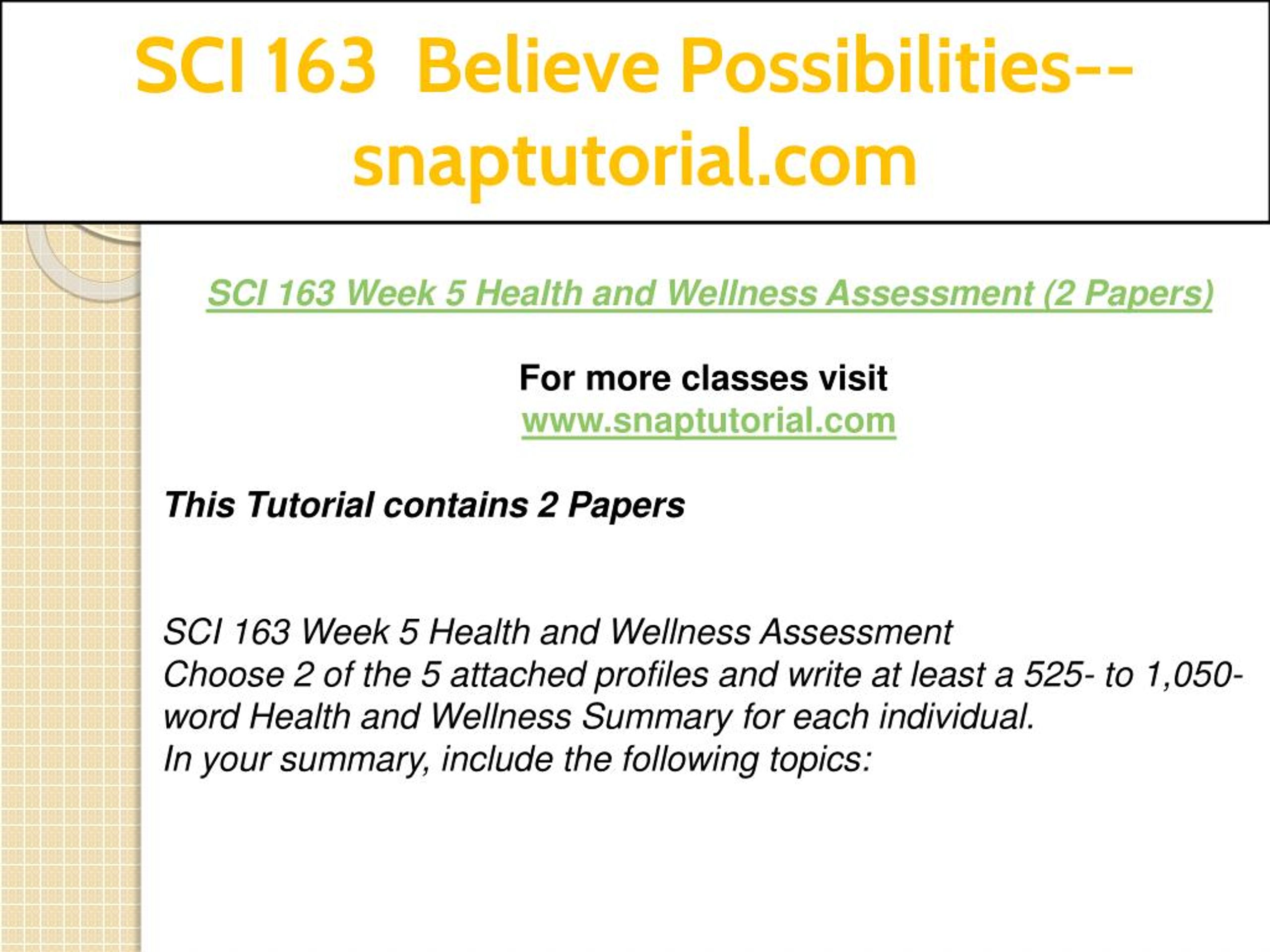 SCI 163 Believe Possibilities--snaptutorial.com

SCI 163 Week 5 Health and Wellness Assessment (2 Papers)

For more classes visit
www.snaptutorial.com

This Tutorial contains 2 Papers

SCI 163 Week 5 Health and Wellness Assessment
Choose 2 of the 5 attached profiles and write at least a 525- to 1,050-word Health and Wellness Summary for each individual.
In your summary, include the following topics: